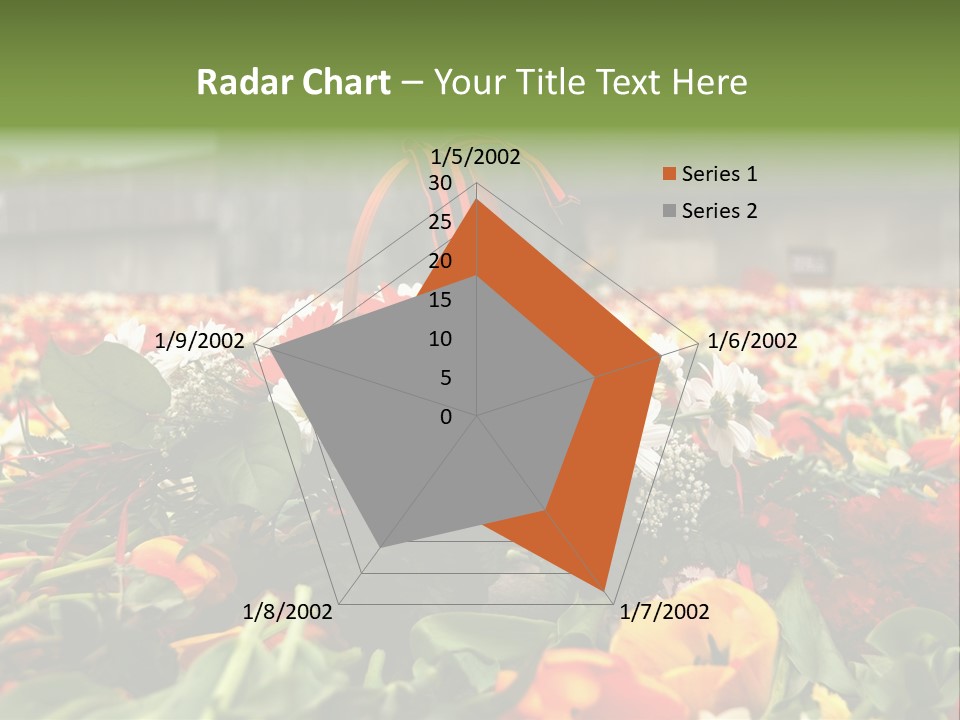 Radar Chart – Your Title Text Here

1/5/2002
30
25
20
15
10
5
0
1/6/2002
1/7/2002
1/8/2002
1/9/2002

Series 1
Series 2